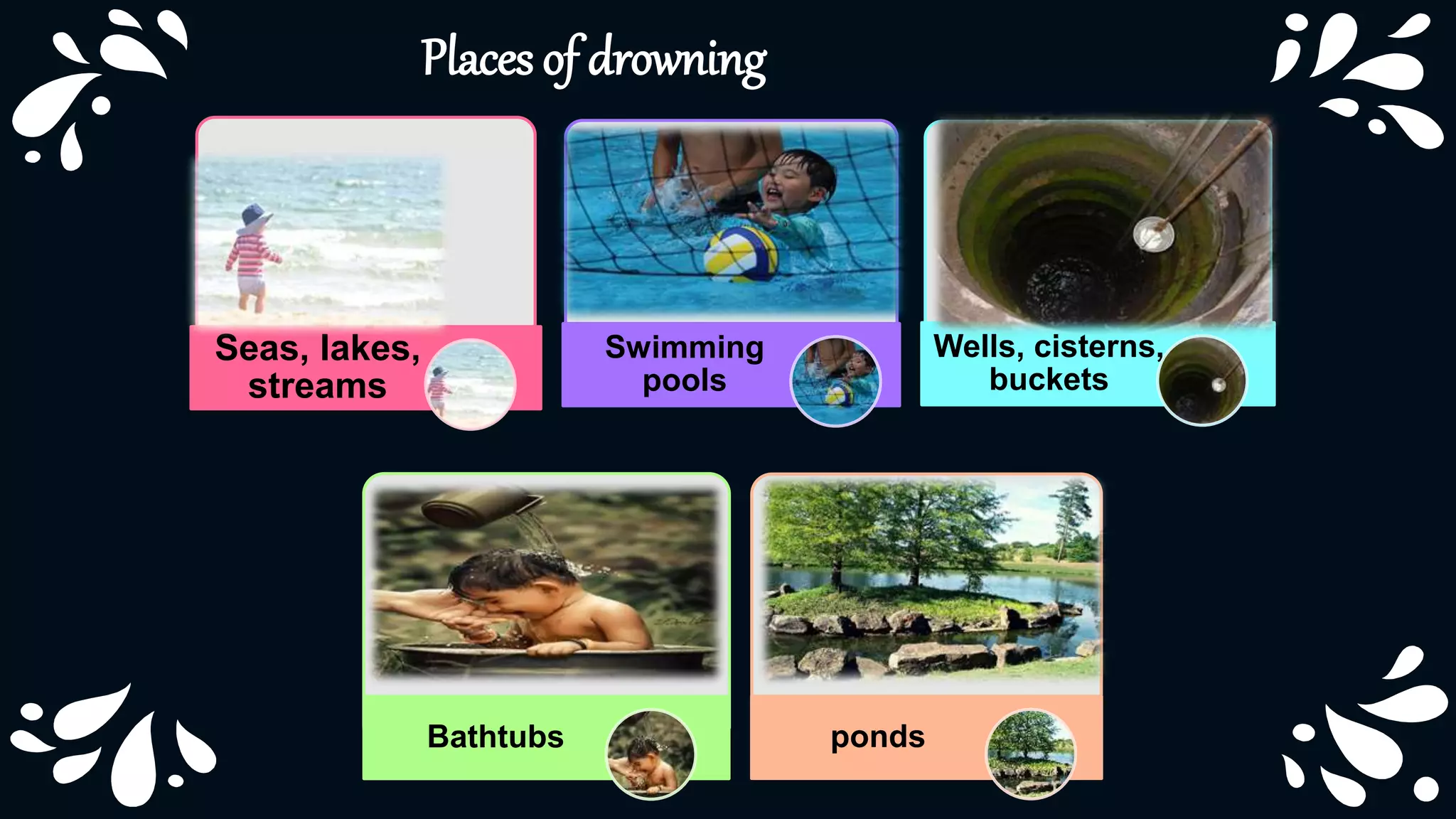 Places of drowning

Seas, lakes, streams

Swimming pools

Wells, cisterns, buckets

Bathtubs

ponds